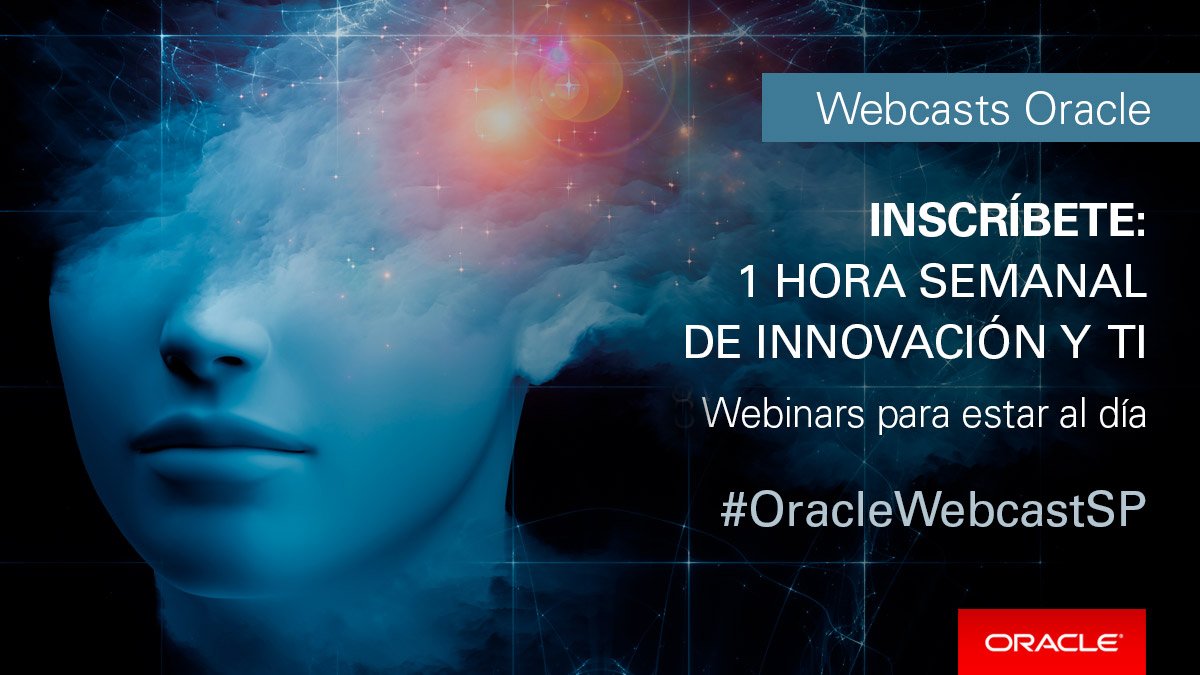 Webcasts Oracle

INSCRÍBETE:
1 HORA SEMANAL
DE INNOVACIÓN Y TI

Webinars para estar al día

#OracleWebcastSP

ORACLE